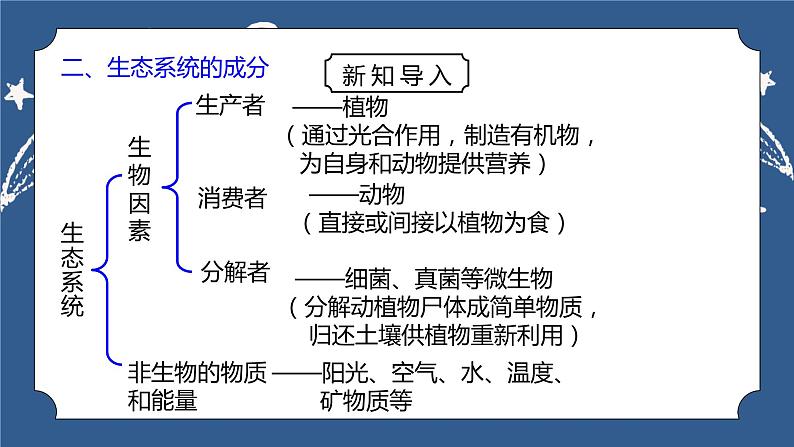 二、生态系统的成分

新知导入

生态系统

生物因素

生产者 ——植物
（通过光合作用，制造有机物，为自身和动物提供营养）

消费者 ——动物
（直接或间接以植物为食）

分解者 ——细菌、真菌等微生物
（分解动植物尸体成简单物质，归还土壤供植物重新利用）

非生物的物质和能量 ——阳光、空气、水、温度、矿物质等